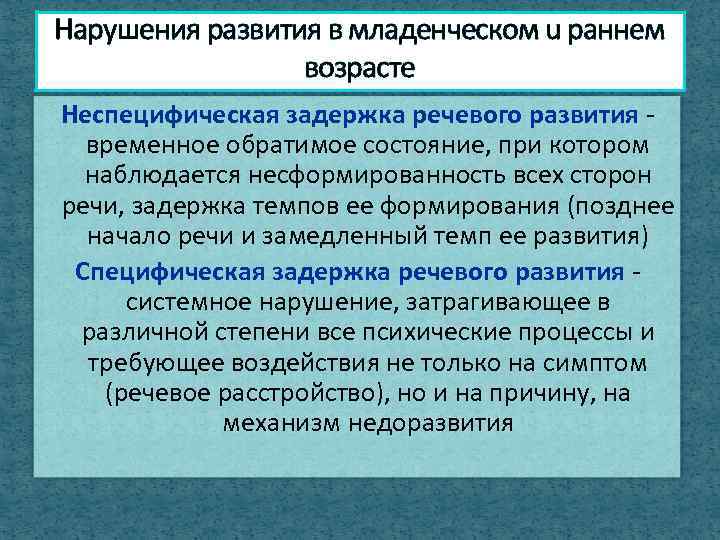 Нарушения развития в младенческом и раннем возрасте

Неспецифическая задержка речевого развития - временное обратимое состояние, при котором наблюдается несформированность всех сторон речи, задержка темпов ее формирования (позднее начало речи и замедленный темп ее развития)

Специфическая задержка речевого развития - системное нарушение, затрагивающее в различной степени все психические процессы и требующее воздействия не только на симптом (речевое расстройство), но и на причину, на механизм недоразвития